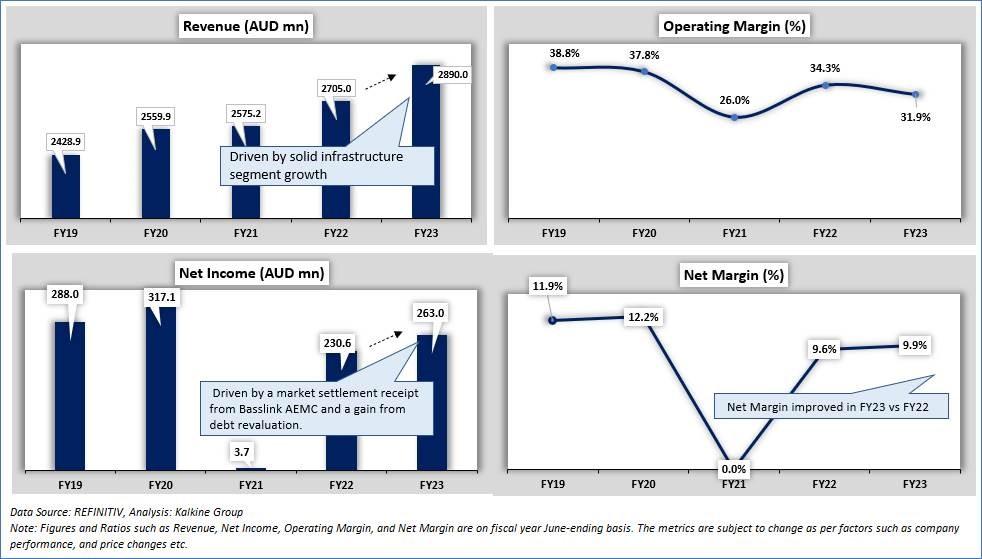 Revenue (AUD mn)

2428.9
2559.9
2575.2
2705.0
2890.0

Driven by solid infrastructure segment growth

FY19 FY20 FY21 FY22 FY23

Operating Margin (%)

38.8%
37.8%
26.0%
34.3%
31.9%

FY19 FY20 FY21 FY22 FY23

Net Income (AUD mn)

288.0
317.1
3.7
230.6
263.0

Driven by a market settlement receipt from Basslink AEMC and a gain from debt revaluation.

FY19 FY20 FY21 FY22 FY23

Net Margin (%)

11.9%
12.2%
0.0%
9.6%
9.9%

Net Margin improved in FY23 vs FY22

FY19 FY20 FY21 FY22 FY23

Data Source: REFINITIV, Analysis: Kalkine Group
Note: Figures and Ratios such as Revenue, Net Income, Operating Margin, and Net Margin are on fiscal year June-ending basis. The metrics are subject to change as per factors such as company performance, and price changes etc.